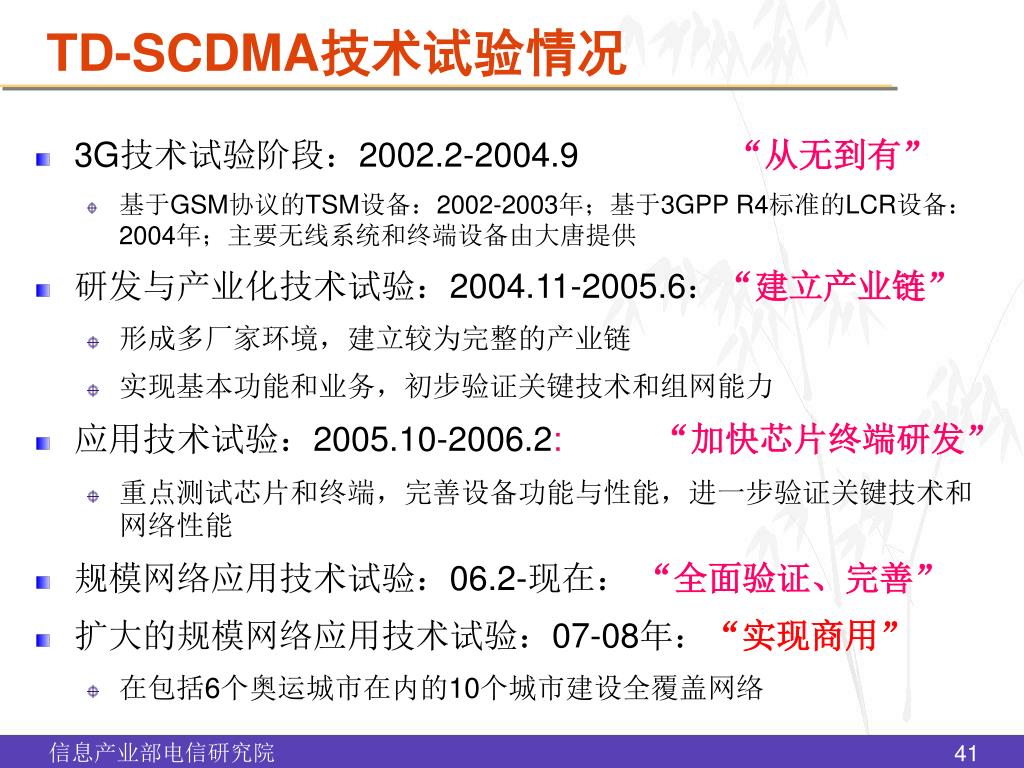 TD-SCDMA技术试验情况

3G技术试验阶段：2002.2-2004.9 “从无到有”

基于GSM协议的TSM设备：2002-2003年；基于3GPP R4标准的LCR设备：2004年；主要无线系统和终端设备由大唐提供

研发与产业化技术试验：2004.11-2005.6：“建立产业链”

形成多厂家环境，建立较为完整的产业链

实现基本功能和业务，初步验证关键技术和组网能力

应用技术试验：2005.10-2006.2: “加快芯片终端研发”

重点测试芯片和终端，完善设备功能与性能，进一步验证关键技术和网络性能

规模网络应用技术试验：06.2-现在：“全面验证、完善”

扩大的规模网络应用技术试验：07-08年：“实现商用”

在包括6个奥运城市在内的10个城市建设全覆盖网络

信息产业部电信研究院

41